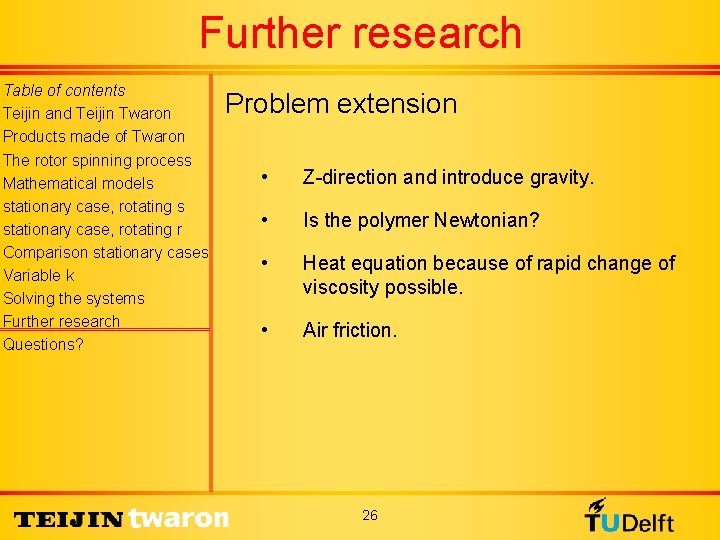 Further research

Table of contents
Teijin and Teijin Twaron
Products made of Twaron
The rotor spinning process
Mathematical models
stationary case, rotating s
stationary case, rotating r
Comparison stationary cases
Variable k
Solving the systems
Further research
Questions?

Problem extension

• Z-direction and introduce gravity.

• Is the polymer Newtonian?

• Heat equation because of rapid change of viscosity possible.

• Air friction.

TEIJIN twaron

26

TUDelft